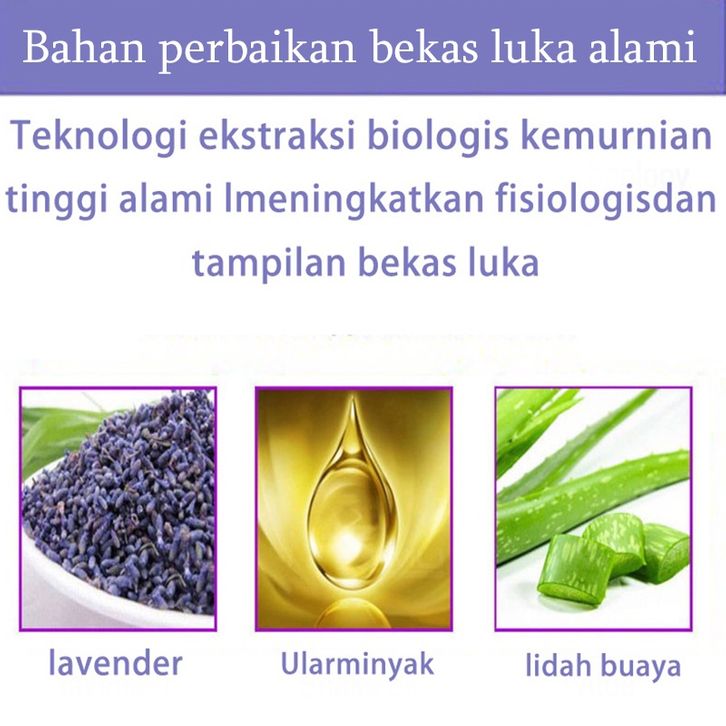 Bahan perbaikan bekas luka alami

Teknologi ekstraksi biologis kemurnian tinggi alami lmeningkatkan fisiologisdan tampilan bekas luka

lavender

Ularminyak

lidah buaya